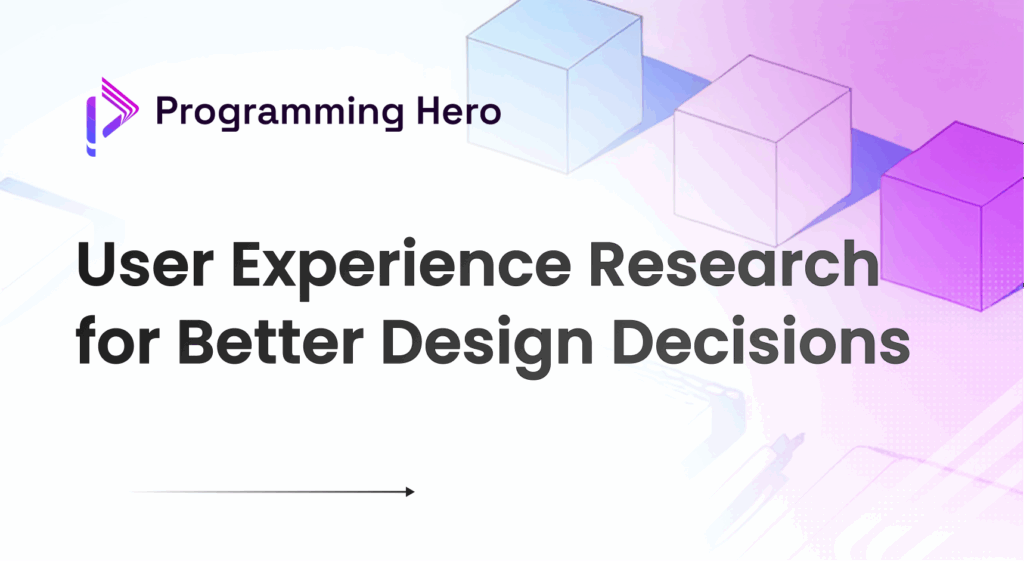 Programming Hero

User Experience Research for Better Design Decisions